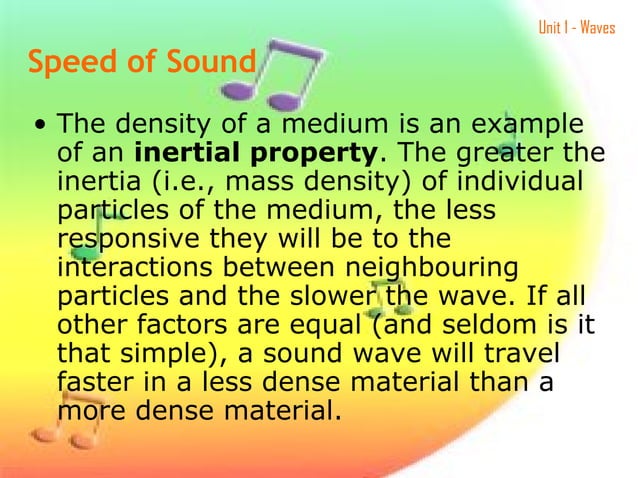 Unit 1 - Waves

Speed of Sound

• The density of a medium is an example of an **inertial property**. The greater the inertia (i.e., mass density) of individual particles of the medium, the less responsive they will be to the interactions between neighbouring particles and the slower the wave. If all other factors are equal (and seldom is it that simple), a sound wave will travel faster in a less dense material than a more dense material.